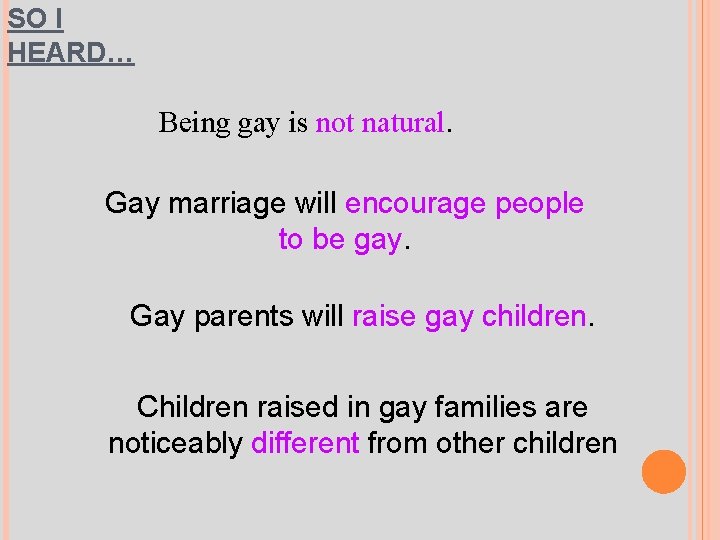 SO I HEARD…

Being gay is not natural.

Gay marriage will encourage people to be gay.

Gay parents will raise gay children.

Children raised in gay families are noticeably different from other children